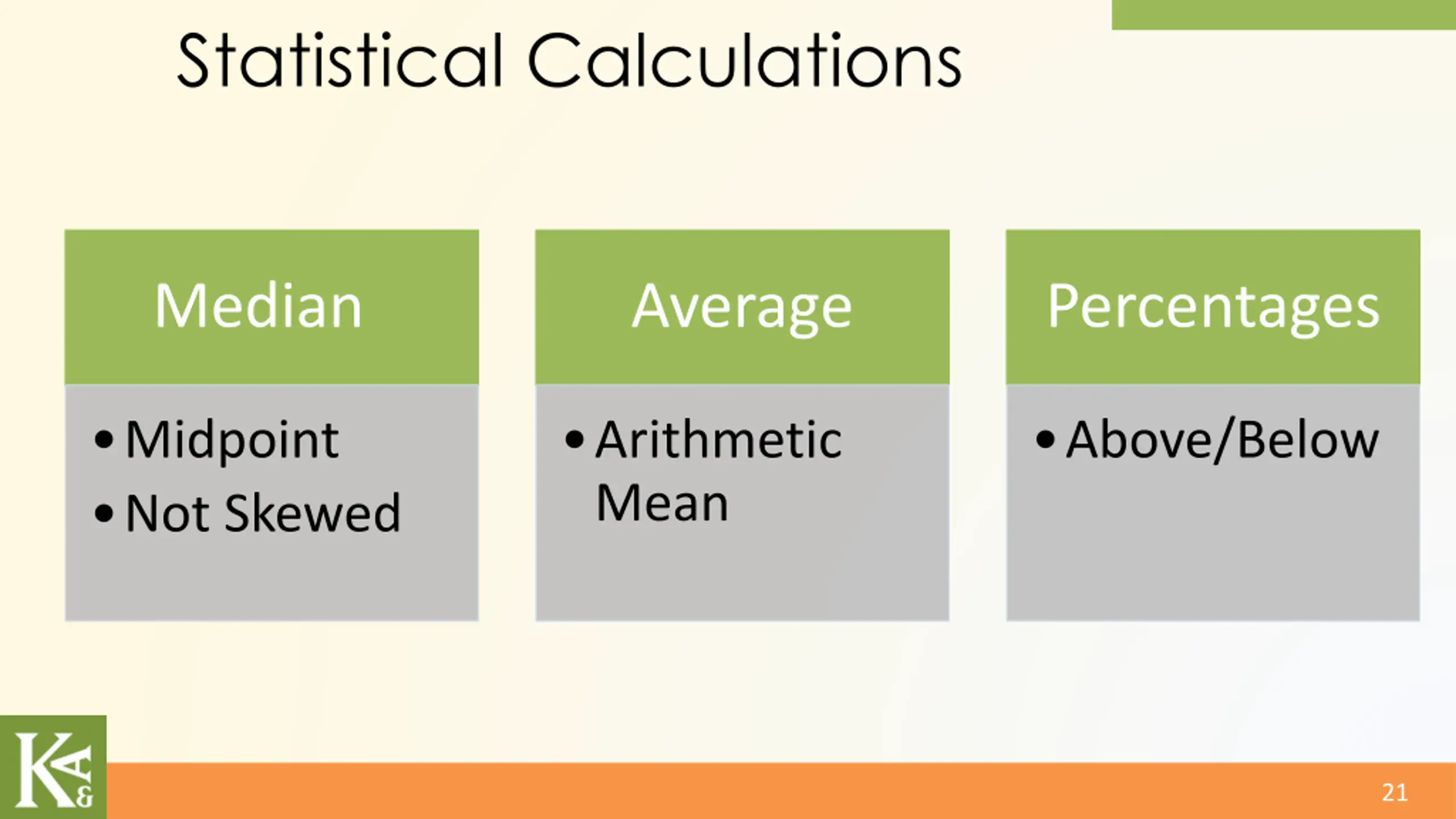 Statistical Calculations

Median

• Midpoint
• Not Skewed

Average

• Arithmetic Mean

Percentages

• Above/Below

K&A

21